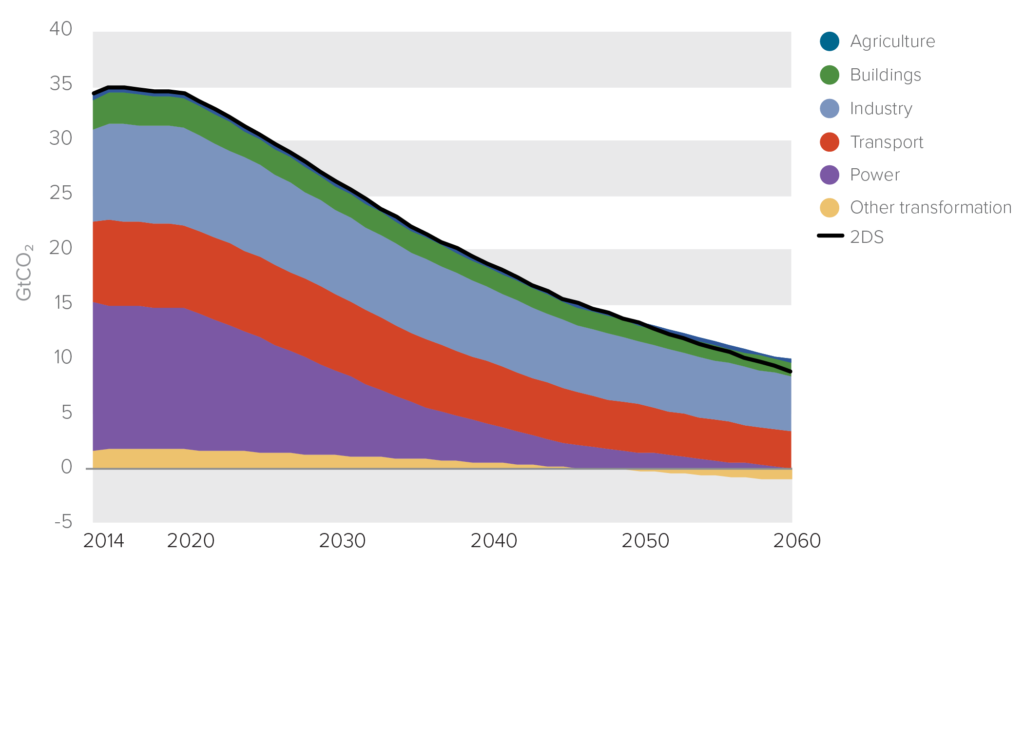 40
35
30
25
20
15
10
5
0
-5
$GtCO_2$
2014
2020
2030
2040
2050
2060

Agriculture
Buildings
Industry
Transport
Power
Other transformation
2DS